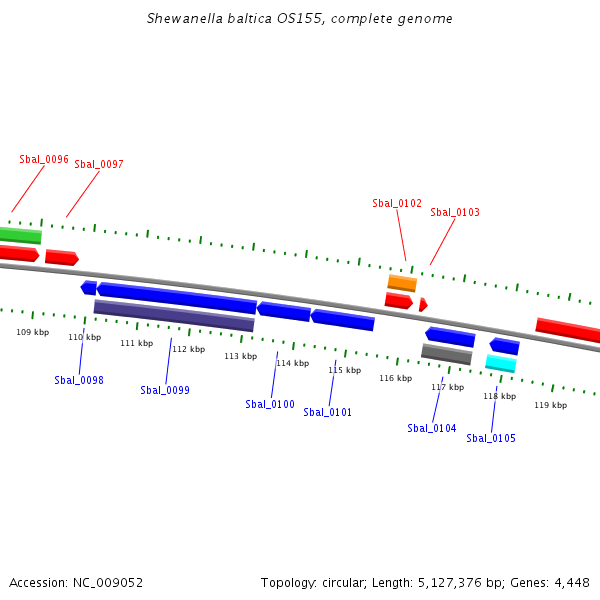 Shewanella baltica OS155, complete genome

Sbal_0096
Sbal_0097
Sbal_0102
Sbal_0103

109 kbp
110 kbp
111 kbp
112 kbp
113 kbp
114 kbp
115 kbp
116 kbp
117 kbp
118 kbp
119 kbp

Sbal_0098
Sbal_0099
Sbal_0100
Sbal_0101
Sbal_0104
Sbal_0105

Accession: NC_009052

Topology: circular; Length: 5,127,376 bp; Genes: 4,448